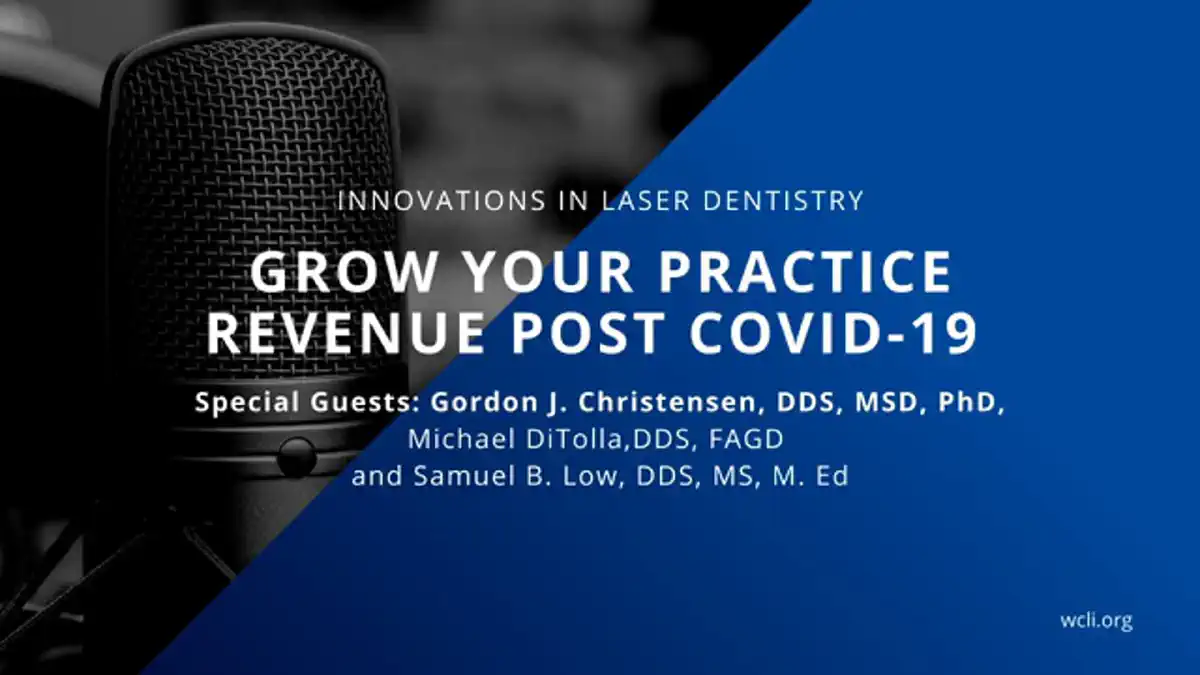 INNOVATIONS IN LASER DENTISTRY

GROW YOUR PRACTICE REVENUE POST COVID-19

Special Guests: Gordon J. Christensen, DDS, MSD, PhD, Michael DiTolla,DDS, FAGD and Samuel B. Low, DDS, MS, M. Ed

wcli.org